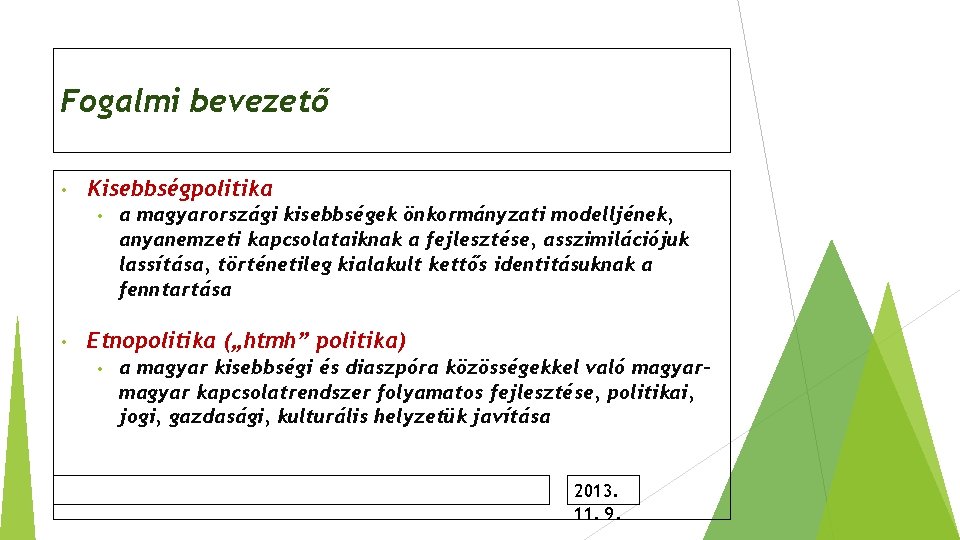 Fogalmi bevezető

• Kisebbségpolitika
  • a magyarországi kisebbségek önkormányzati modelljének, anyanemzeti kapcsolataiknak a fejlesztése, asszimilációjuk lassítása, történetileg kialakult kettős identitásuknak a fenntartása

• Etnopolitika („htmh” politika)
  • a magyar kisebbségi és diaszpóra közösségekkel való magyar-magyar kapcsolatrendszer folyamatos fejlesztése, politikai, jogi, gazdasági, kulturális helyzetük javítása

2013. 11. 9.